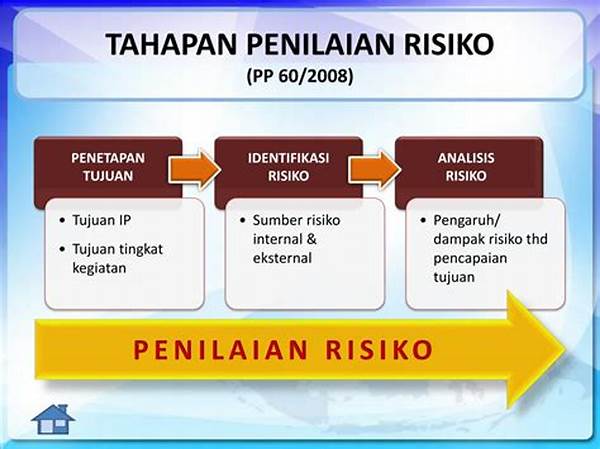 TAHAPAN PENILAIAN RISIKO
(PP 60/2008)

PENETAPAN TUJUAN

• Tujuan IP
• Tujuan tingkat kegiatan

IDENTIFIKASI RISIKO

• Sumber risiko internal & eksternal

ANALISIS RISIKO

• Pengaruh/ dampak risiko thd pencapaian tujuan

PENILAIAN RISIKO